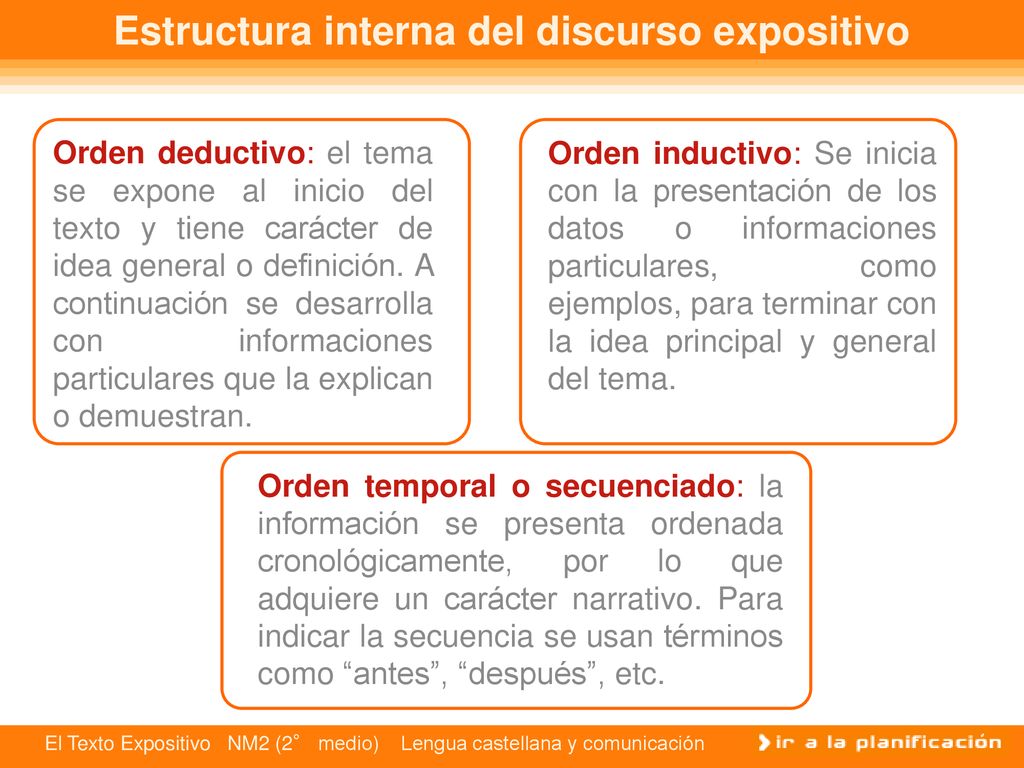 Estructura interna del discurso expositivo

Orden deductivo: el tema se expone al inicio del texto y tiene carácter de idea general o definición. A continuación se desarrolla con informaciones particulares que la explican o demuestran.

Orden inductivo: Se inicia con la presentación de los datos o informaciones particulares, como ejemplos, para terminar con la idea principal y general del tema.

Orden temporal o secuenciado: la información se presenta ordenada cronológicamente, por lo que adquiere un carácter narrativo. Para indicar la secuencia se usan términos como “antes”, “después”, etc.

El Texto Expositivo NM2 (2° medio) Lengua castellana y comunicación

ir a la planificación